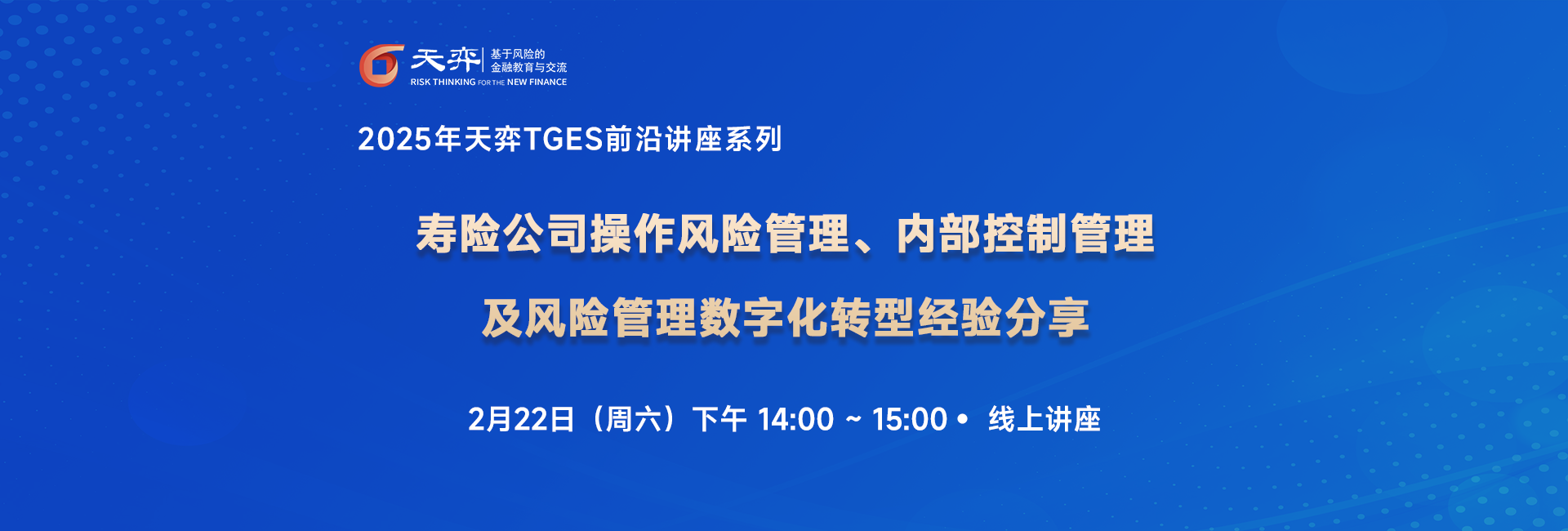 天弈 基于风险的 金融教育与交流
RISK THINKING FOR THE NEW FINANCE

2025年天弈TGES前沿讲座系列

寿险公司操作风险管理、内部控制管理
及风险管理数字化转型经验分享

2月22日（周六）下午 14:00 ~ 15:00 • 线上讲座